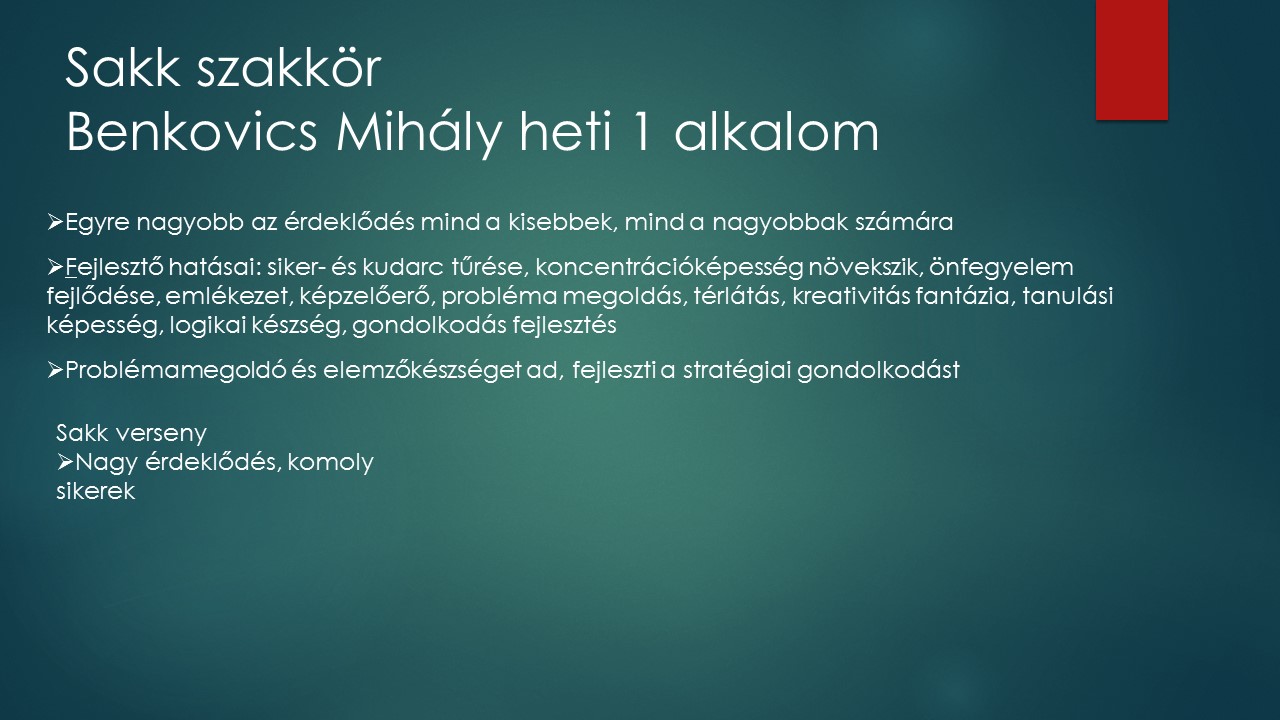 Sakk szakkör
Benkovics Mihály heti 1 alkalom

➢Egyre nagyobb az érdeklődés mind a kisebbek, mind a nagyobbak számára

➢Fejlesztő hatásai: siker- és kudarc tűrése, koncentrációképesség növekszik, önfegyelem fejlődése, emlékezet, képzelőerő, probléma megoldás, térlátás, kreativitás fantázia, tanulási képesség, logikai készség, gondolkodás fejlesztés

➢Problémamegoldó és elemzőkészséget ad, fejleszti a stratégiai gondolkodást

Sakk verseny
➢Nagy érdeklődés, komoly sikerek